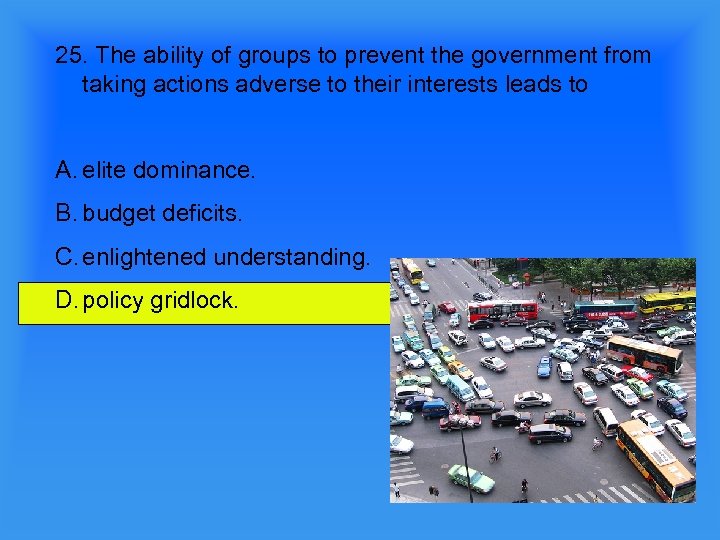 25. The ability of groups to prevent the government from taking actions adverse to their interests leads to

A. elite dominance.

B. budget deficits.

C. enlightened understanding.

D. policy gridlock.